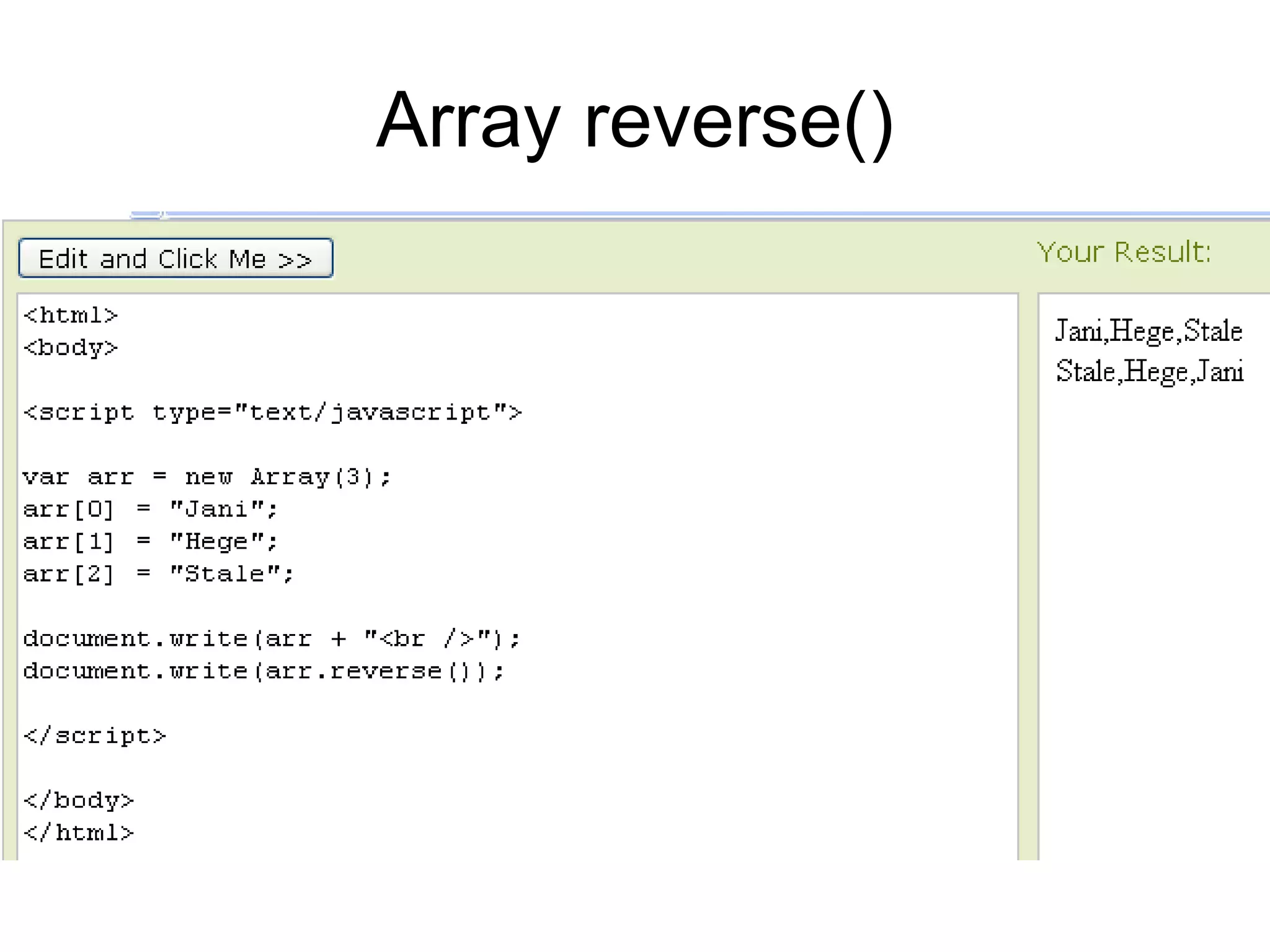 Array reverse()

Edit and Click Me >>

Your Result:

<html>
<body>

<script type="text/javascript">

var arr = new Array(3);
arr[0] = "Jani";
arr[1] = "Hege";
arr[2] = "Stale";

document.write(arr + "<br />");
document.write(arr.reverse());

</script>

</body>
</html>

Jani,Hege,Stale
Stale,Hege,Jani